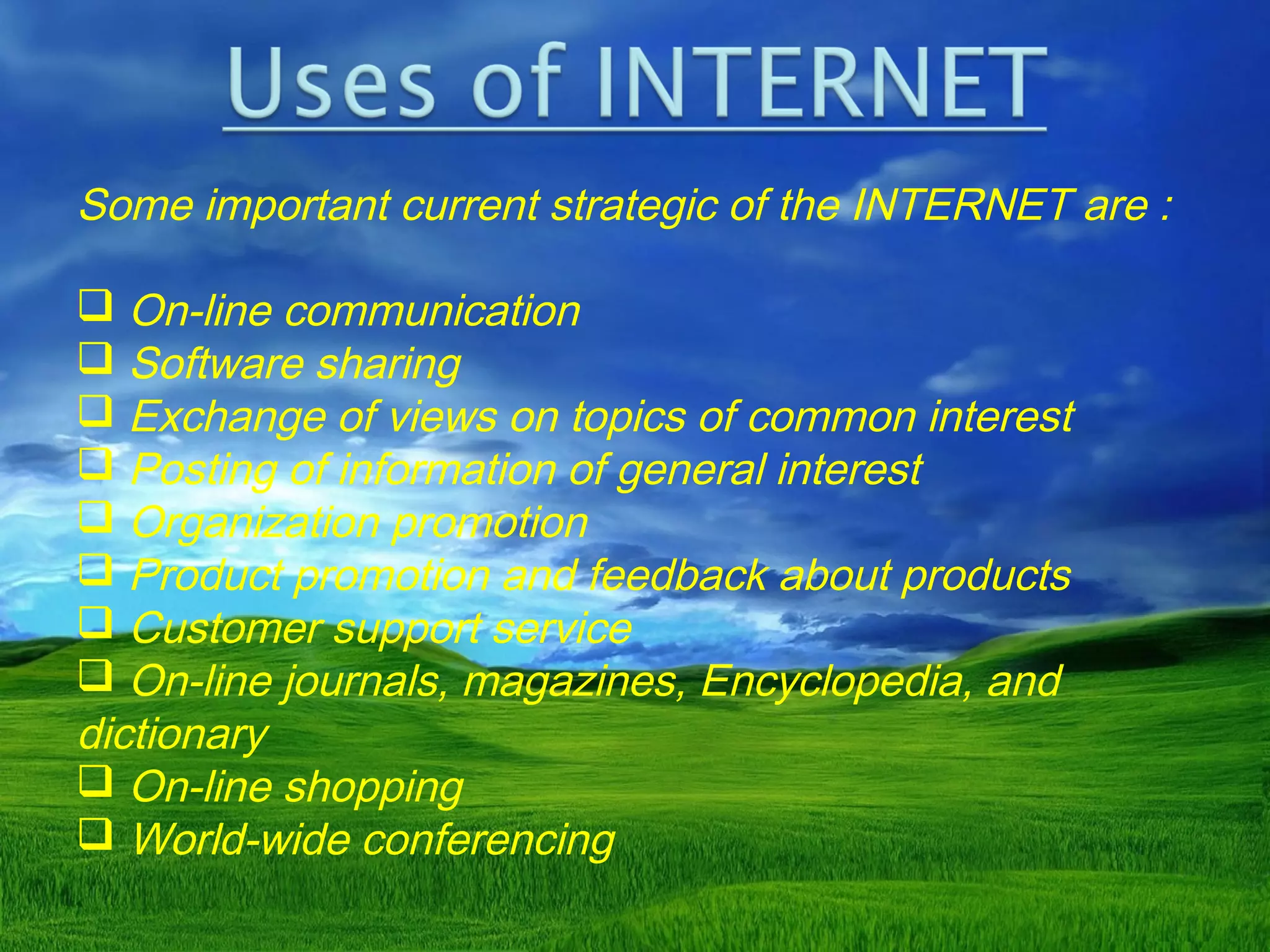 Uses of INTERNET

Some important current strategic of the INTERNET are :

❑ On-line communication
❑ Software sharing
❑ Exchange of views on topics of common interest
❑ Posting of information of general interest
❑ Organization promotion
❑ Product promotion and feedback about products
❑ Customer support service
❑ On-line journals, magazines, Encyclopedia, and dictionary
❑ On-line shopping
❑ World-wide conferencing